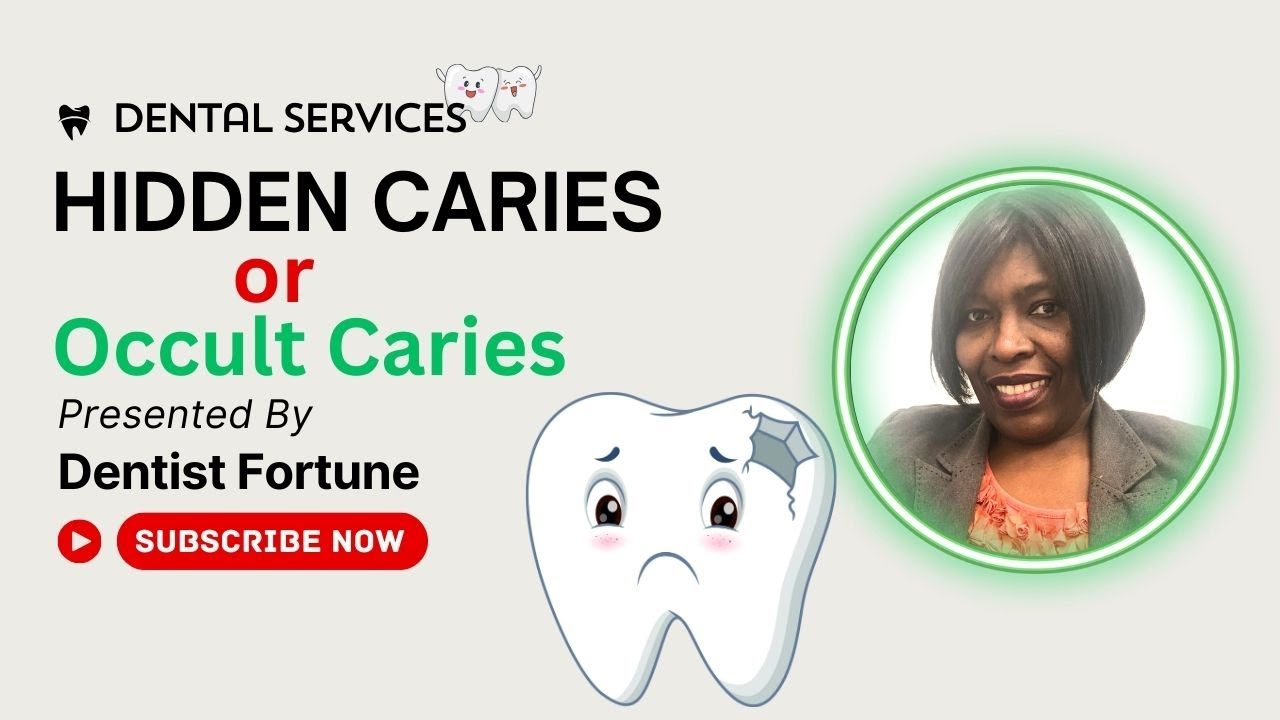 DENTAL SERVICES

HIDDEN CARIES
or
Occult Caries

Presented By
Dentist Fortune

SUBSCRIBE NOW